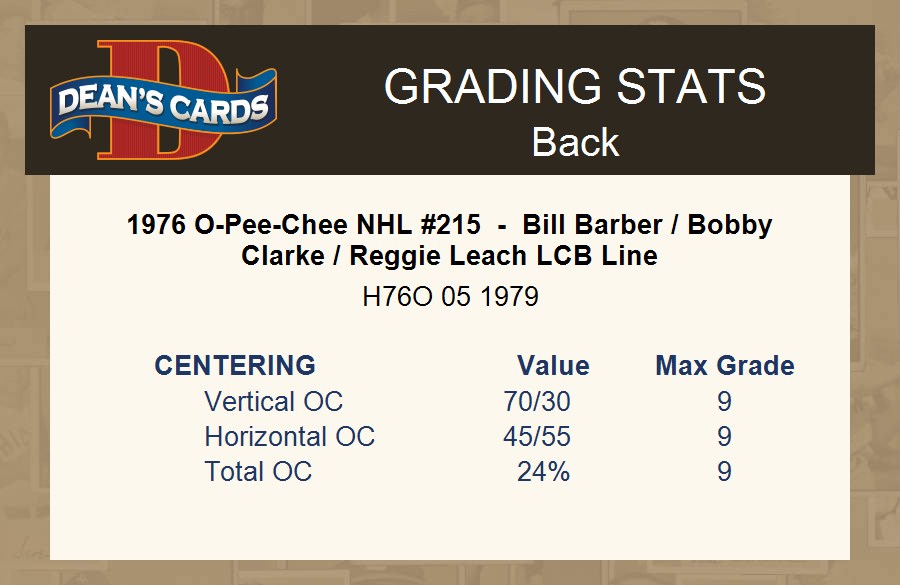 DEAN'S CARDS

GRADING STATS
Back

1976 O-Pee-Chee NHL #215 - Bill Barber / Bobby Clarke / Reggie Leach LCB Line
H76O 05 1979

| CENTERING | Value | Max Grade |
|---|---|---|
| Vertical OC | 70/30 | 9 |
| Horizontal OC | 45/55 | 9 |
| Total OC | 24% | 9 |